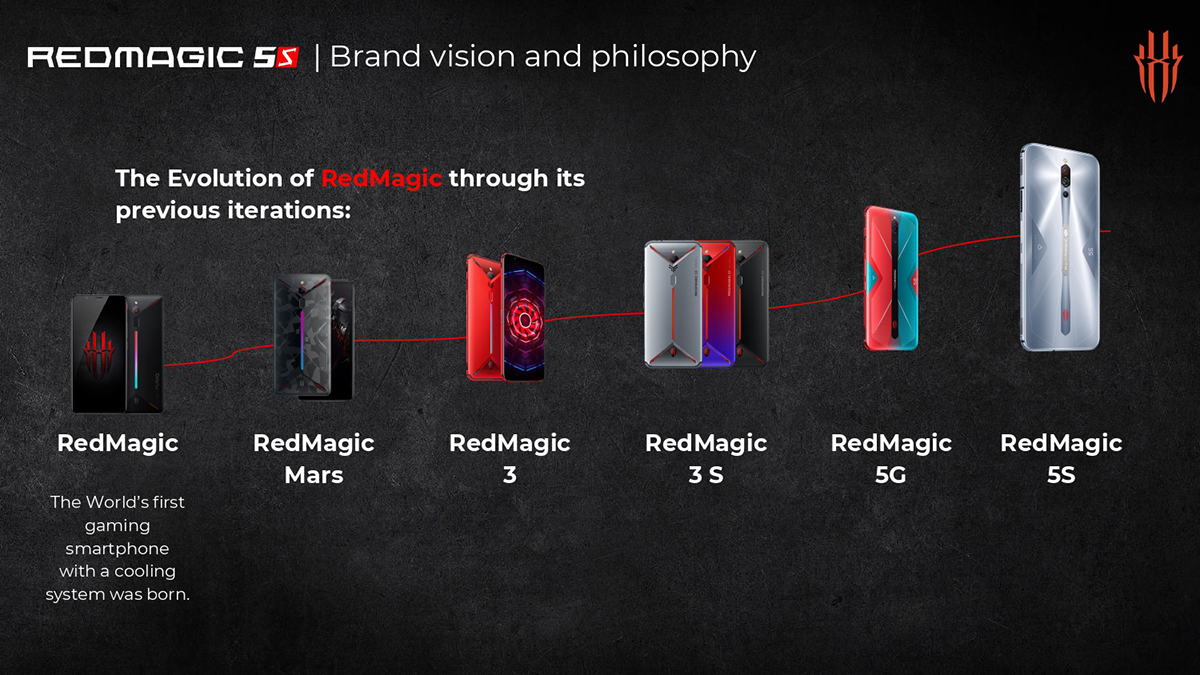 REDMAGIC 5S | Brand vision and philosophy

The Evolution of RedMagic through its previous iterations:

RedMagic

The World's first gaming smartphone with a cooling system was born.

RedMagic Mars

RedMagic 3

RedMagic 3 S

RedMagic 5G

RedMagic 5S